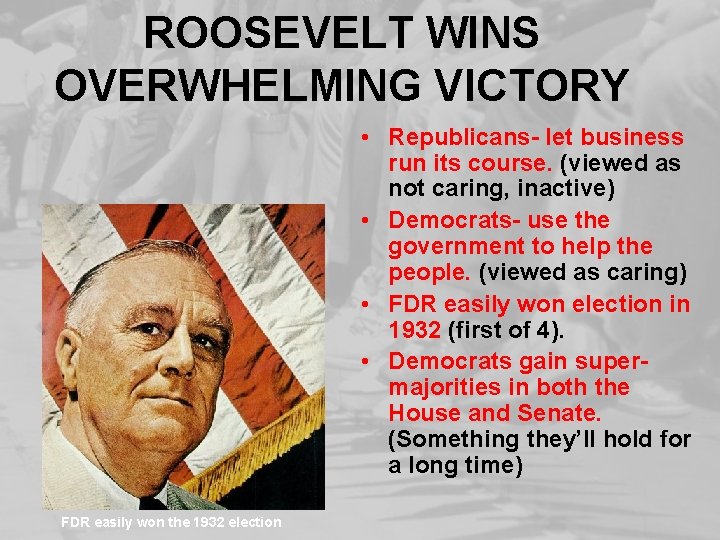 ROOSEVELT WINS OVERWHELMING VICTORY

• Republicans- let business run its course. (viewed as not caring, inactive)
• Democrats- use the government to help the people. (viewed as caring)
• FDR easily won election in 1932 (first of 4).
• Democrats gain super-majorities in both the House and Senate. (Something they'll hold for a long time)

FDR easily won the 1932 election